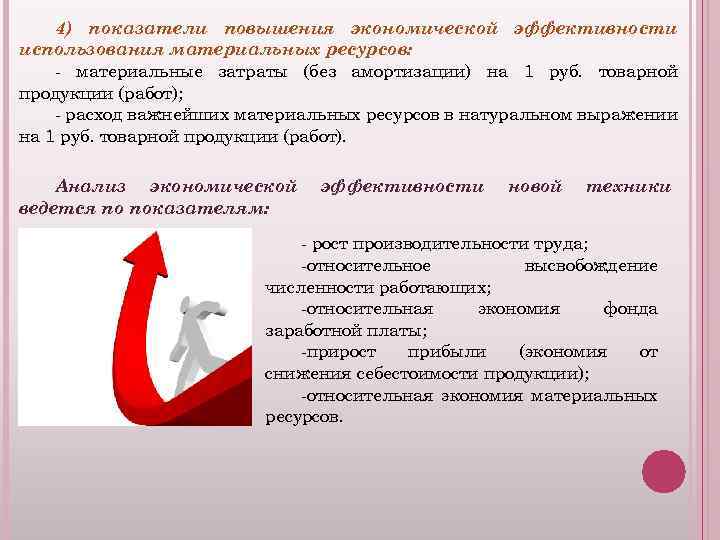 4) показатели повышения экономической эффективности использования материальных ресурсов:

- материальные затраты (без амортизации) на 1 руб. товарной продукции (работ);

- расход важнейших материальных ресурсов в натуральном выражении на 1 руб. товарной продукции (работ).

Анализ экономической эффективности новой техники ведется по показателям:

- рост производительности труда;

-относительное высвобождение численности работающих;

-относительная экономия фонда заработной платы;

-прирост прибыли (экономия от снижения себестоимости продукции);

-относительная экономия материальных ресурсов.